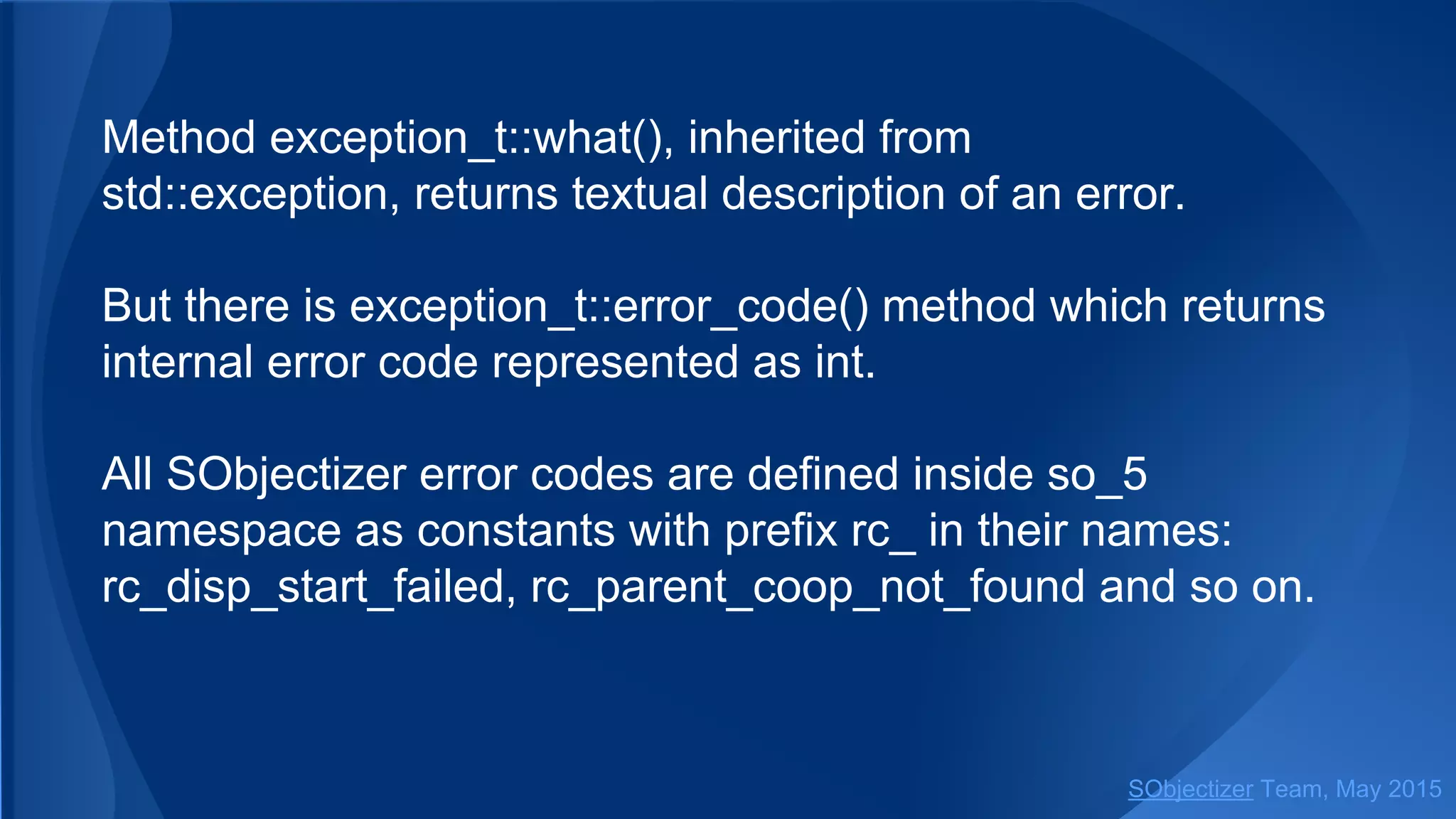 Method exception_t::what(), inherited from std::exception, returns textual description of an error.

But there is exception_t::error_code() method which returns internal error code represented as int.

All SObjectizer error codes are defined inside so_5 namespace as constants with prefix rc_ in their names: rc_disp_start_failed, rc_parent_coop_not_found and so on.

SObjectizer Team, May 2015